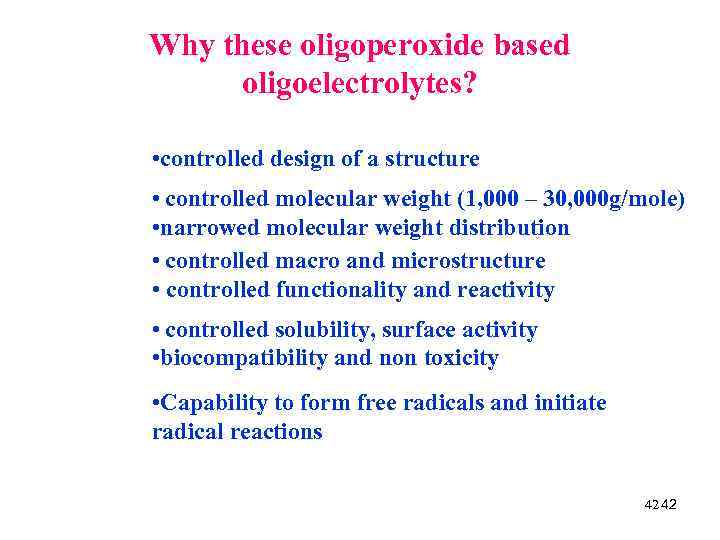 Why these oligoperoxide based oligoelectrolytes?

•controlled design of a structure

• controlled molecular weight (1,000 – 30,000g/mole)
•narrowed molecular weight distribution

• controlled macro and microstructure
• controlled functionality and reactivity

• controlled solubility, surface activity
•biocompatibility and non toxicity

•Capability to form free radicals and initiate radical reactions

42 42